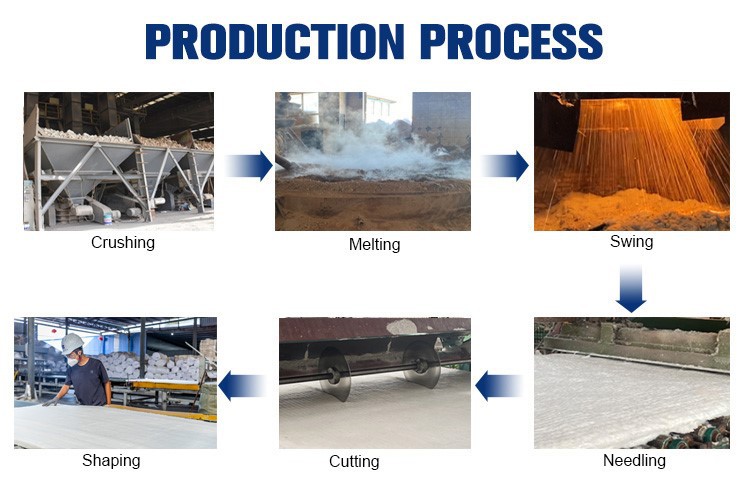 PRODUCTION PROCESS

Crushing

Melting

Swing

Needling

Cutting

Shaping